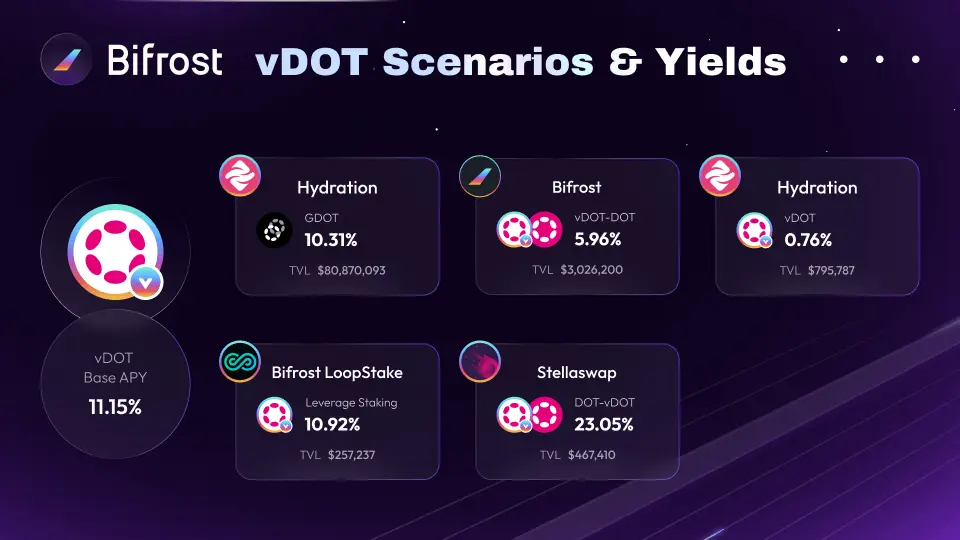 Bifrost vDOT Scenarios & Yields

vDOT
Base APY
11.15%

Hydration
GDOT
10.31%
TVL $80,870,093

Bifrost
vDOT-DOT
5.96%
TVL $3,026,200

Hydration
vDOT
0.76%
TVL $795,787

Bifrost LoopStake
Leverage Staking
10.92%
TVL $257,237

Stellaswap
DOT-vDOT
23.05%
TVL $467,410